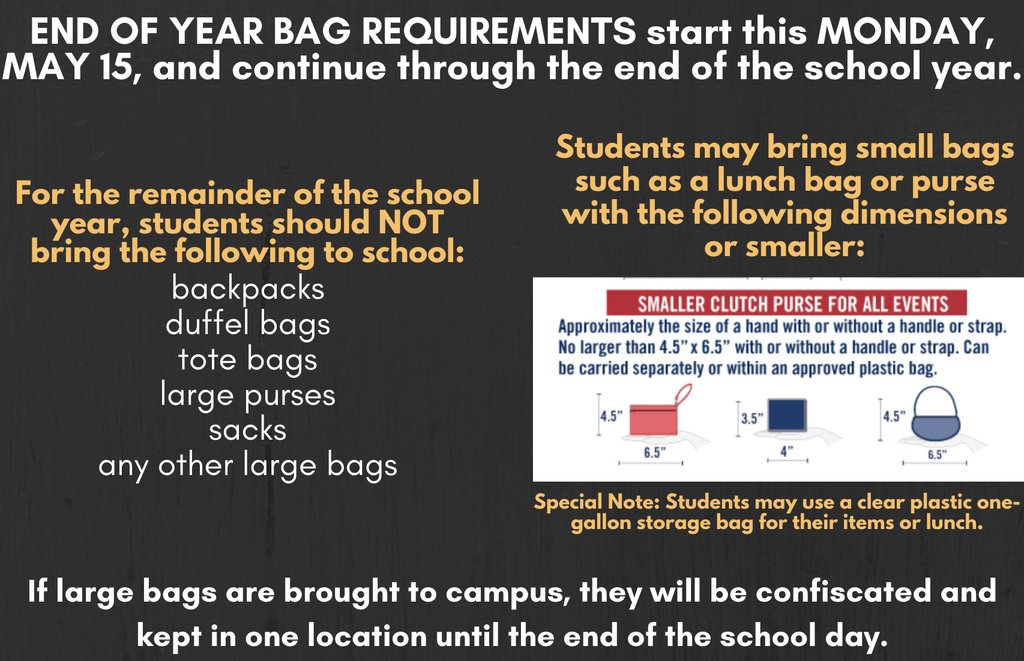 END OF YEAR BAG REQUIREMENTS start this MONDAY, MAY 15, and continue through the end of the school year.

For the remainder of the school year, students should NOT bring the following to school:

backpacks
duffel bags
tote bags
large purses
sacks
any other large bags

Students may bring small bags such as a lunch bag or purse with the following dimensions or smaller:

SMALLER CLUTCH PURSE FOR ALL EVENTS

Approximately the size of a hand with or without a handle or strap. No larger than 4.5" x 6.5" with or without a handle or strap. Can be carried separately or within an approved plastic bag.

4.5"
6.5"
3.5"
4"
4.5"
6.5"

Special Note: Students may use a clear plastic one-gallon storage bag for their items or lunch.

If large bags are brought to campus, they will be confiscated and kept in one location until the end of the school day.